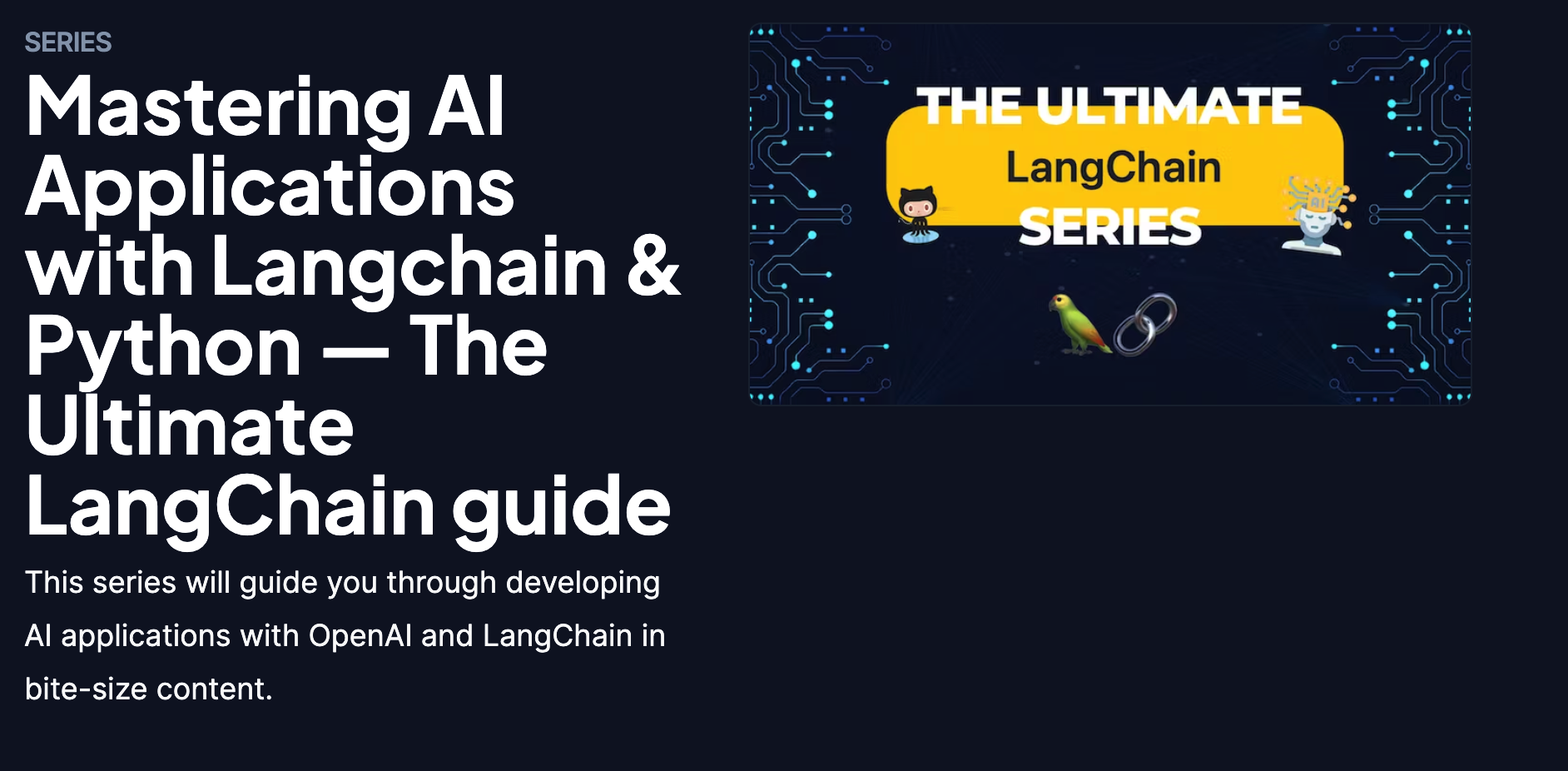 SERIES

Mastering AI Applications with Langchain & Python — The Ultimate LangChain guide

This series will guide you through developing AI applications with OpenAI and LangChain in bite-size content.

THE ULTIMATE
LangChain
SERIES

AI